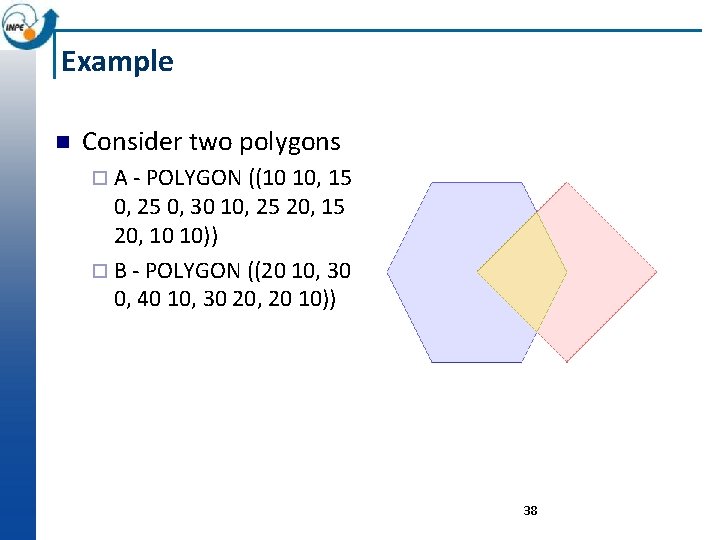 INPE

Example

Consider two polygons

A - POLYGON ((10 10, 15 0, 25 0, 30 10, 25 20, 15 20, 10 10))

B - POLYGON ((20 10, 30 0, 40 10, 30 20, 20 10))

38